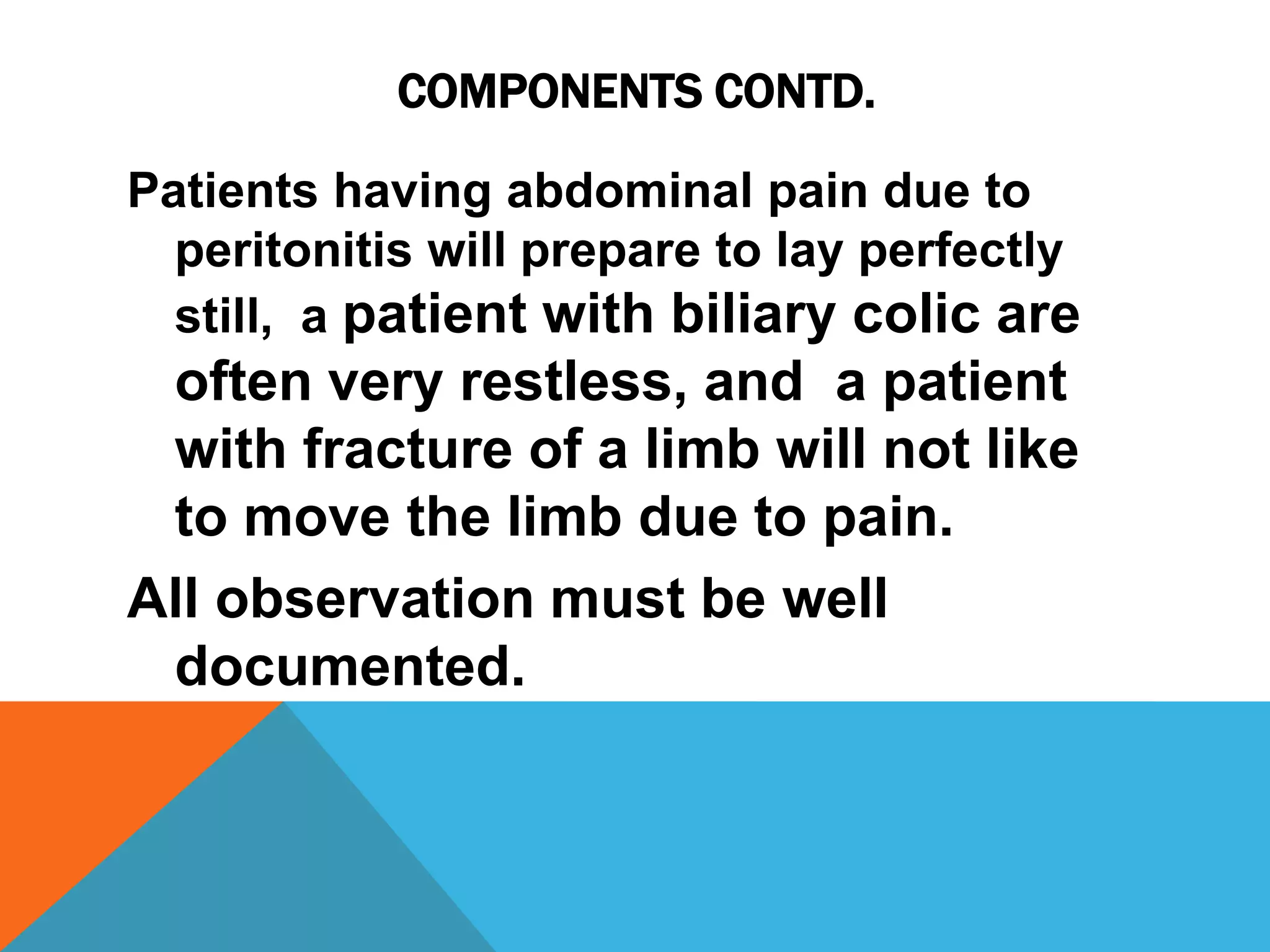 COMPONENTS CONTD.

Patients having abdominal pain due to peritonitis will prepare to lay perfectly still, a patient with biliary colic are often very restless, and a patient with fracture of a limb will not like to move the limb due to pain.

All observation must be well documented.